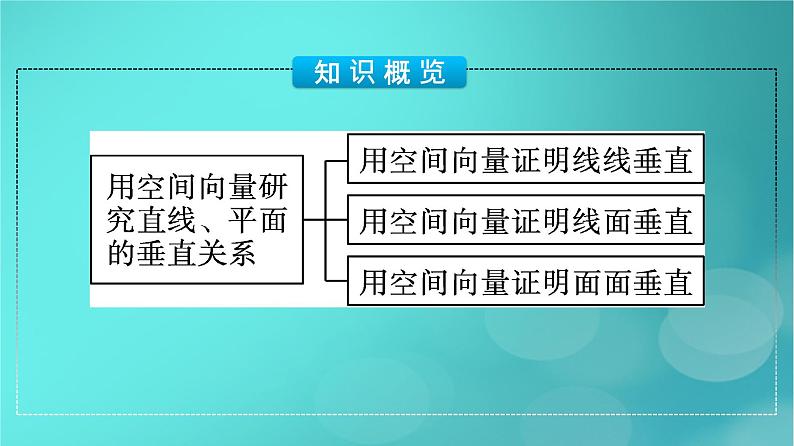 知识概览

用空间向量研究直线、平面的垂直关系

用空间向量证明线线垂直

用空间向量证明线面垂直

用空间向量证明面面垂直